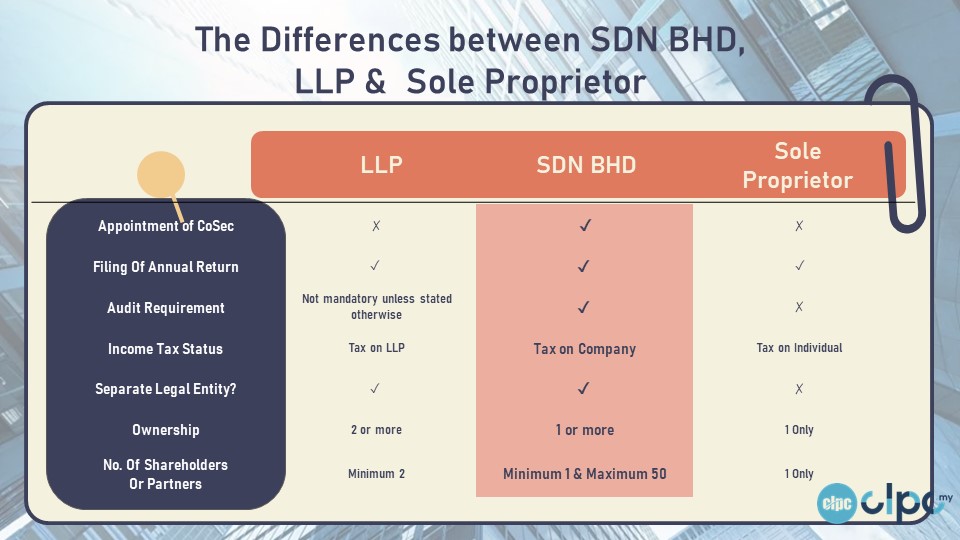 The Differences between SDN BHD, LLP & Sole Proprietor

| | LLP | SDN BHD | Sole Proprietor |
|---|---|---|---|
| Appointment of CoSec | X | ✓ | X |
| Filing Of Annual Return | ✓ | ✓ | ✓ |
| Audit Requirement | Not mandatory unless stated otherwise | ✓ | X |
| Income Tax Status | Tax on LLP | Tax on Company | Tax on Individual |
| Separate Legal Entity? | ✓ | ✓ | X |
| Ownership | 2 or more | 1 or more | 1 Only |
| No. Of Shareholders Or Partners | Minimum 2 | Minimum 1 & Maximum 50 | 1 Only |

clpc clpc.my